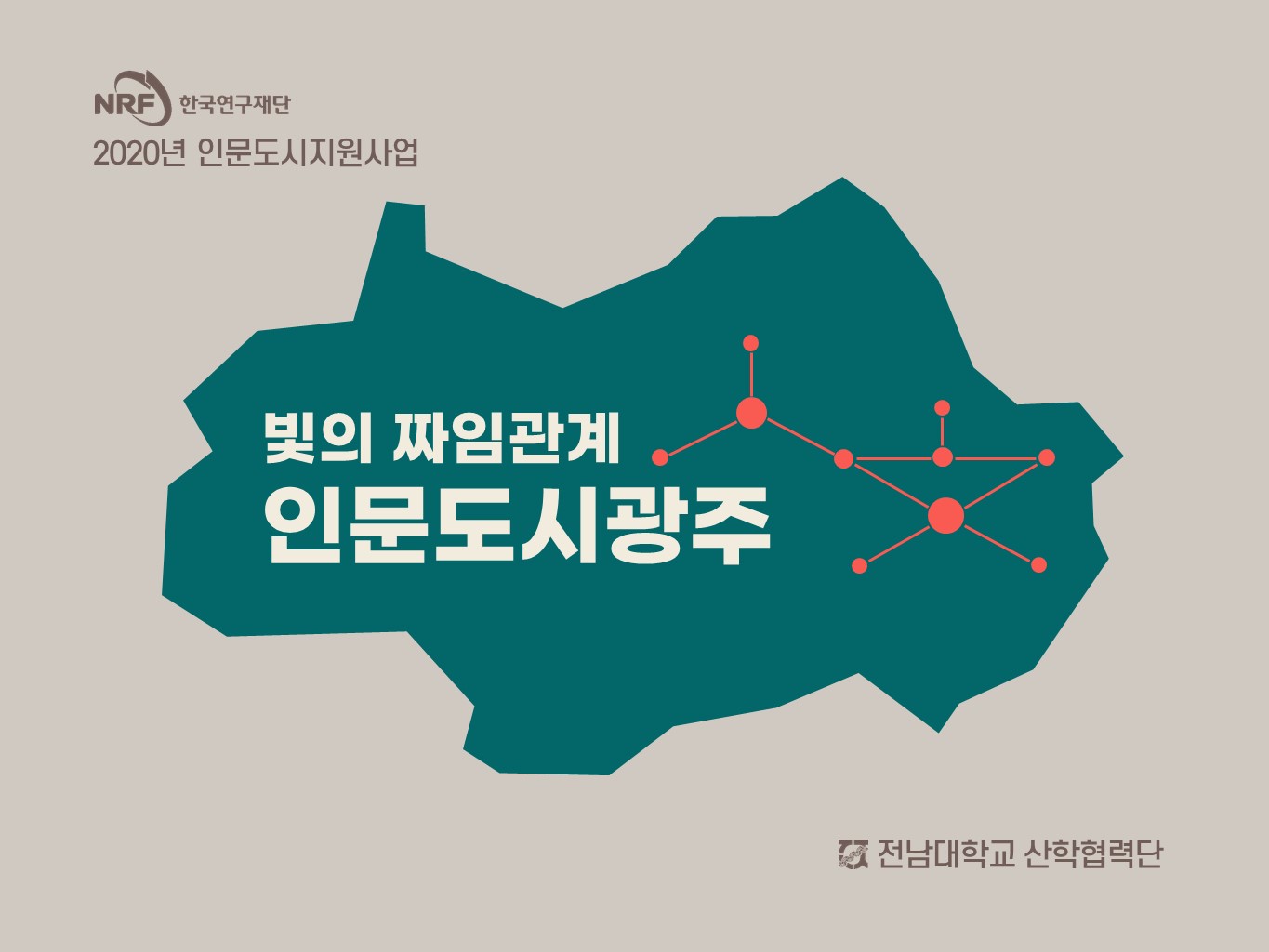 NRF 한국연구재단
2020년 인문도시지원사업

빛의 짜임관계
인문도시광주

전남대학교 산학협력단